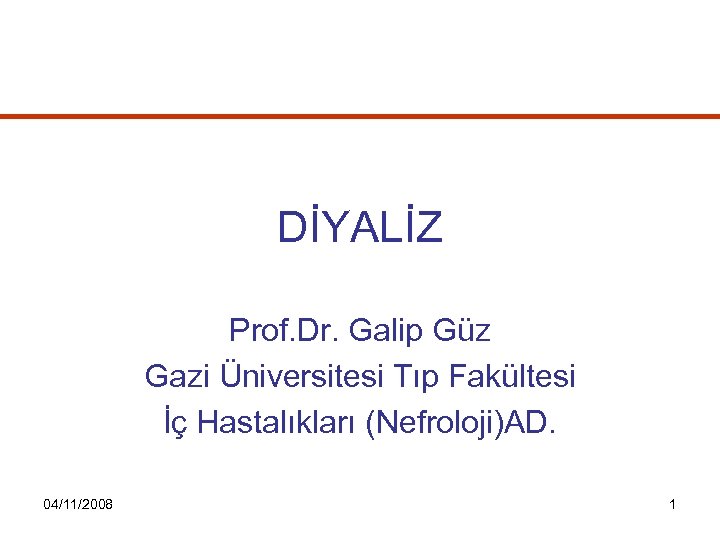 DİYALİZ

Prof.Dr. Galip Güz
Gazi Üniversitesi Tıp Fakültesi
İç Hastalıkları (Nefroloji)AD.

04/11/2008

1